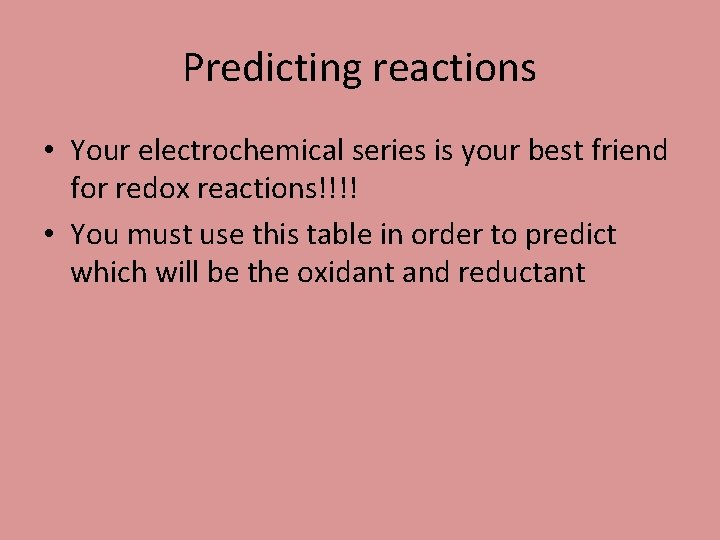 Predicting reactions

• Your electrochemical series is your best friend for redox reactions!!!!

• You must use this table in order to predict which will be the oxidant and reductant